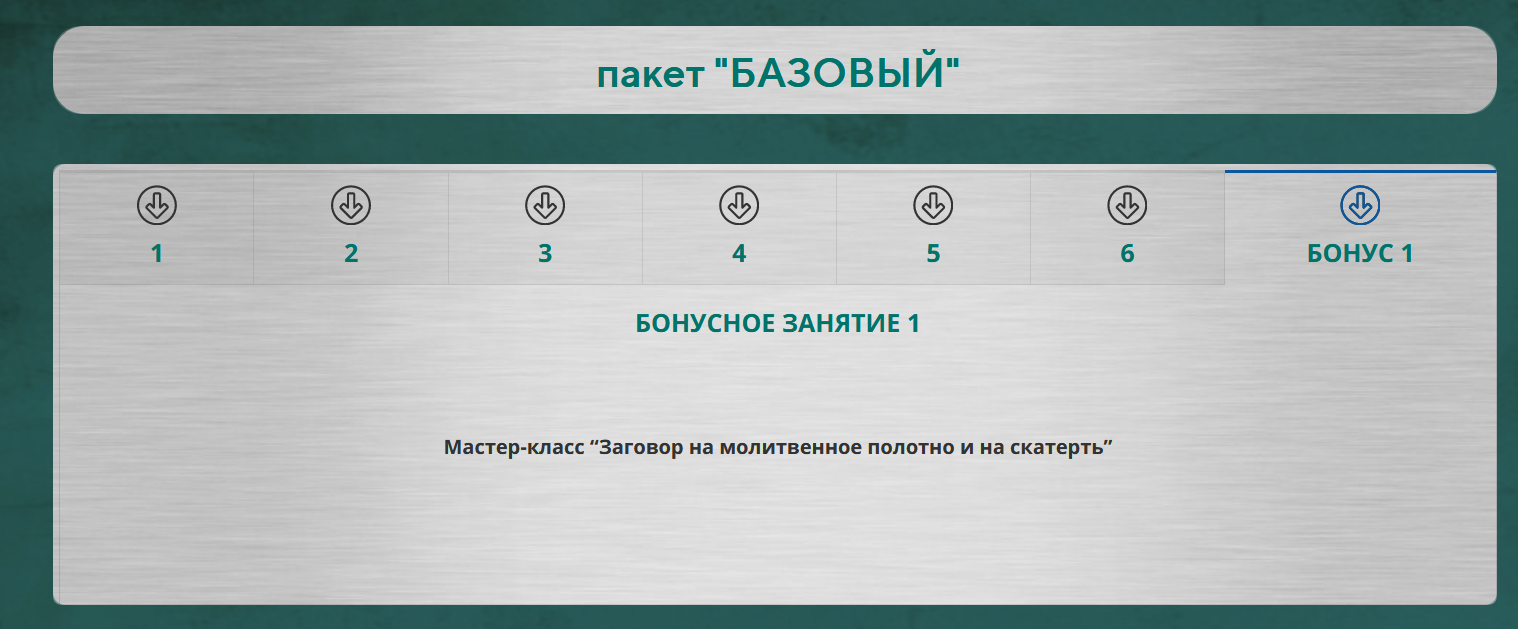 пакет "БАЗОВЫЙ"

1

2

3

4

5

6

БОНУС 1

БОНУСНОЕ ЗАНЯТИЕ 1

Мастер-класс “Заговор на молитвенное полотно и на скатерть”